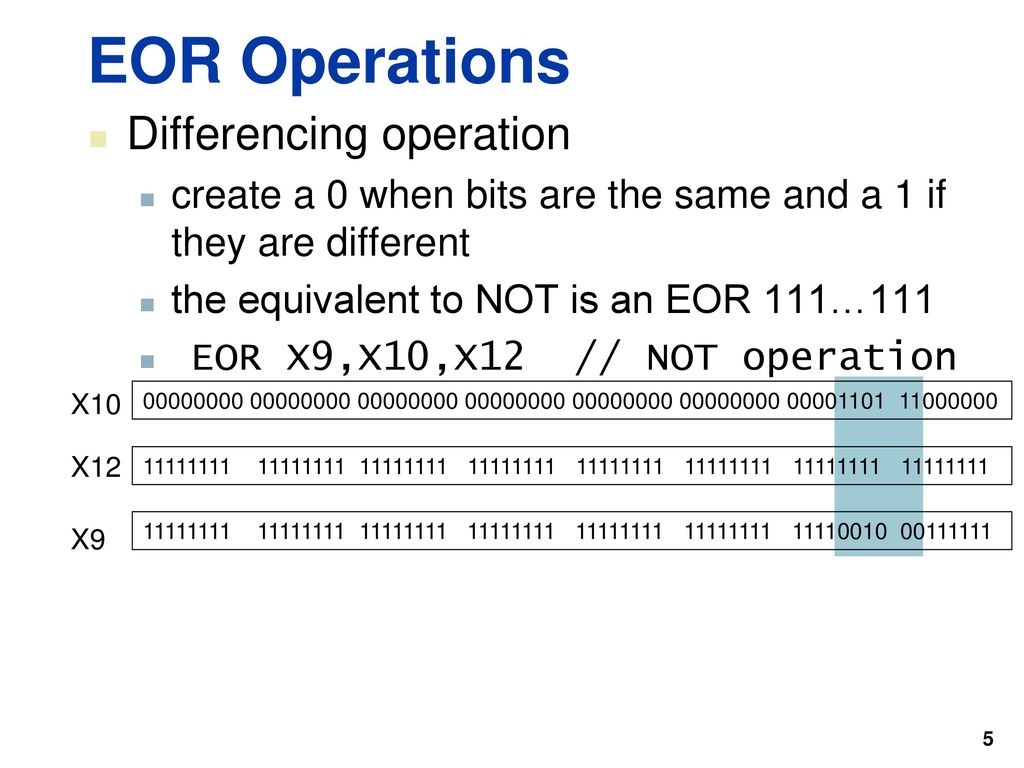 EOR Operations

Differencing operation

create a 0 when bits are the same and a 1 if they are different

the equivalent to NOT is an EOR 111…111

EOR X9,X10,X12 // NOT operation

X10 00000000 00000000 00000000 00000000 00000000 00000000 00001101 11000000

X12 11111111 11111111 11111111 11111111 11111111 11111111 11111111 11111111

X9 11111111 11111111 11111111 11111111 11111111 11111111 11110010 00111111

5